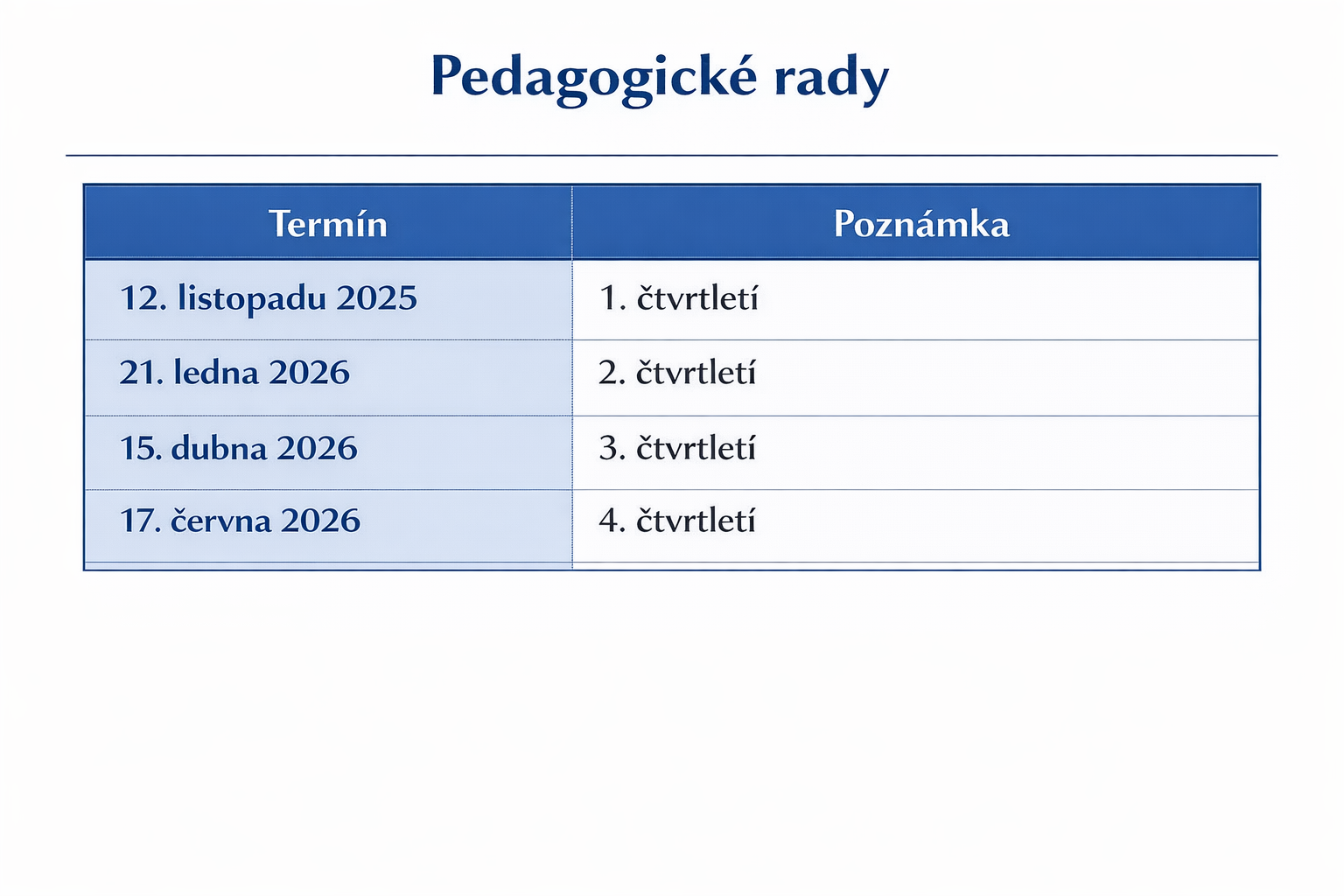 Pedagogické rady

| Termín | Poznámka |
|---|---|
| 12. listopadu 2025 | 1. čtvrtletí |
| 21. ledna 2026 | 2. čtvrtletí |
| 15. dubna 2026 | 3. čtvrtletí |
| 17. června 2026 | 4. čtvrtletí |